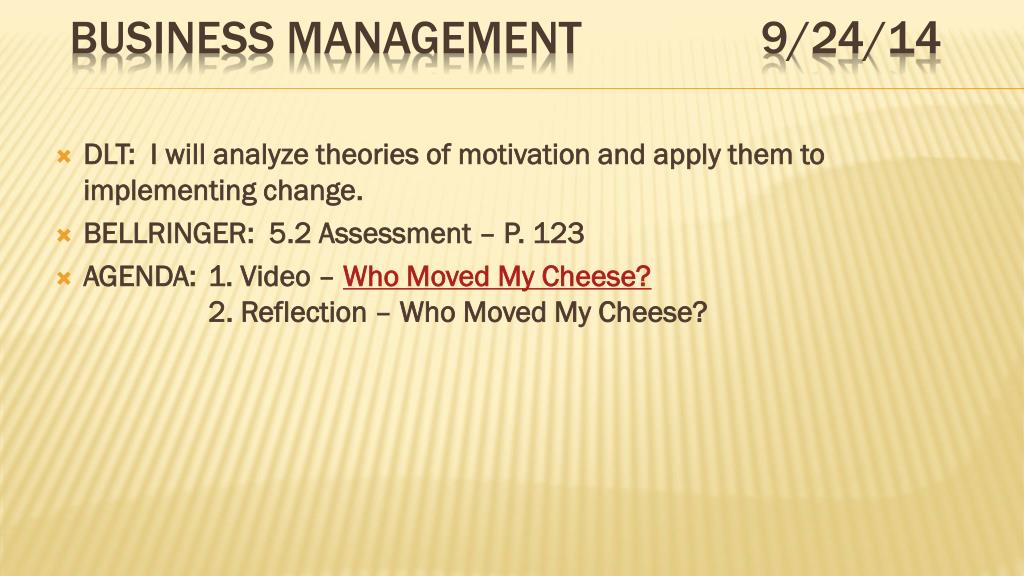 BUSINESS MANAGEMENT 9/24/14

DLT: I will analyze theories of motivation and apply them to implementing change.

BELLRINGER: 5.2 Assessment – P. 123

AGENDA: 1. Video – Who Moved My Cheese?
2. Reflection – Who Moved My Cheese?